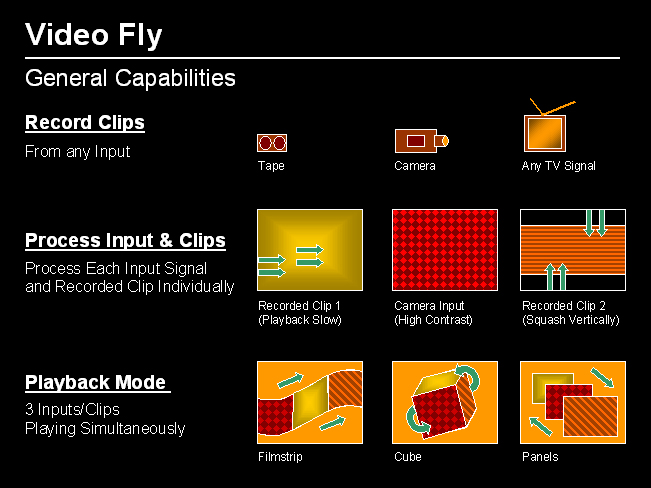 Video Fly

General Capabilities

Record Clips

From any Input

Tape

Camera

Any TV Signal

Process Input & Clips

Process Each Input Signal and Recorded Clip Individually

Recorded Clip 1 (Playback Slow)

Camera Input (High Contrast)

Recorded Clip 2 (Squash Vertically)

Playback Mode

3 Inputs/Clips Playing Simultaneously

Filmstrip

Cube

Panels